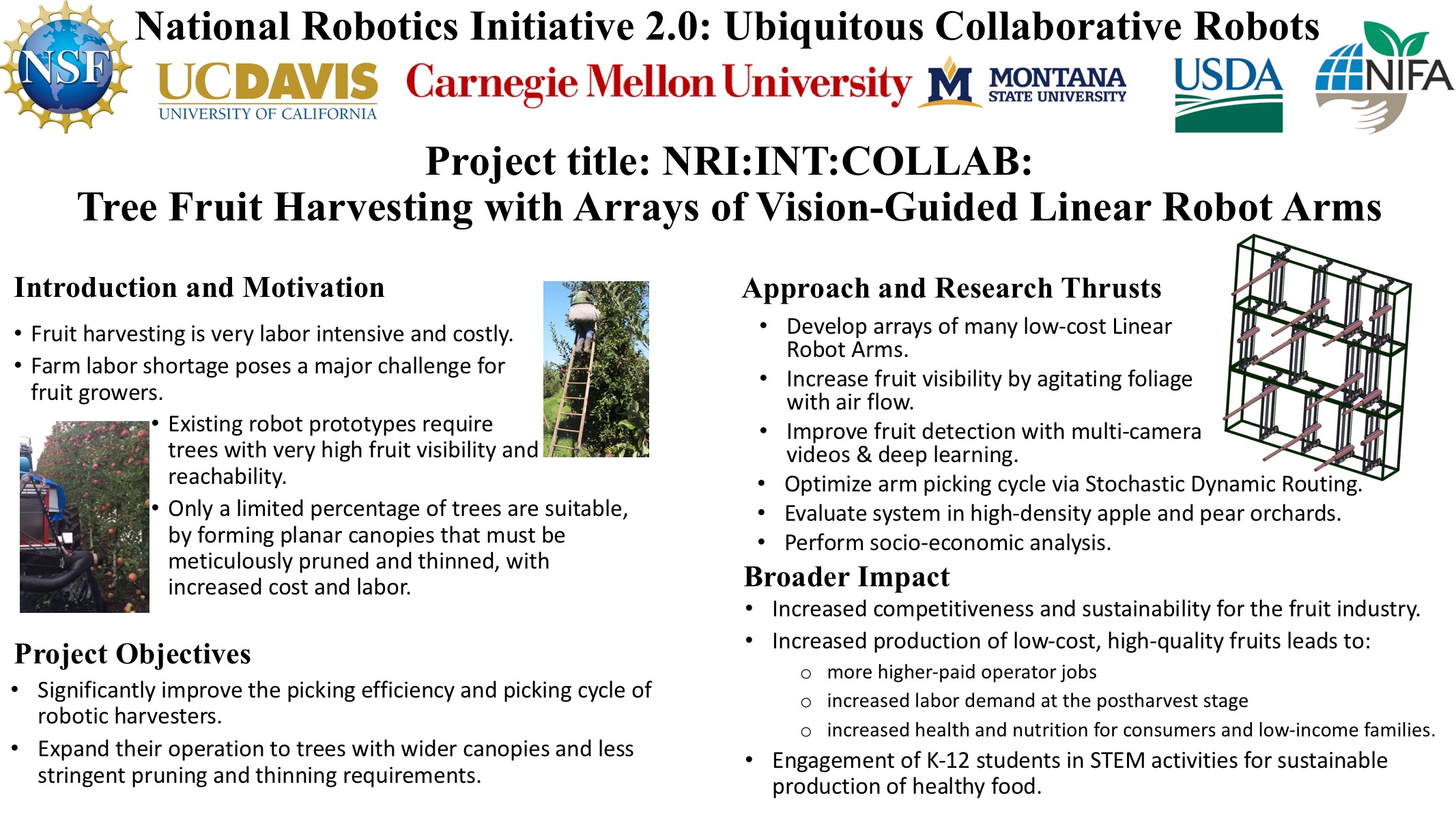 National Robotics Initiative 2.0: Ubiquitous Collaborative Robots

NSF

UCDAVIS
UNIVERSITY OF CALIFORNIA

Carnegie Mellon University

M MONTANA STATE UNIVERSITY

USDA

NIFA

Project title: NRI:INT:COLLAB:
Tree Fruit Harvesting with Arrays of Vision-Guided Linear Robot Arms

Introduction and Motivation

• Fruit harvesting is very labor intensive and costly.
• Farm labor shortage poses a major challenge for fruit growers.
• Existing robot prototypes require trees with very high fruit visibility and reachability.
• Only a limited percentage of trees are suitable, by forming planar canopies that must be meticulously pruned and thinned, with increased cost and labor.

Project Objectives

• Significantly improve the picking efficiency and picking cycle of robotic harvesters.
• Expand their operation to trees with wider canopies and less stringent pruning and thinning requirements.

Approach and Research Thrusts

• Develop arrays of many low-cost Linear Robot Arms.
• Increase fruit visibility by agitating foliage with air flow.
• Improve fruit detection with multi-camera videos & deep learning.
• Optimize arm picking cycle via Stochastic Dynamic Routing.
• Evaluate system in high-density apple and pear orchards.
• Perform socio-economic analysis.

Broader Impact

• Increased competitiveness and sustainability for the fruit industry.
• Increased production of low-cost, high-quality fruits leads to:
o more higher-paid operator jobs
o increased labor demand at the postharvest stage
o increased health and nutrition for consumers and low-income families.
• Engagement of K-12 students in STEM activities for sustainable production of healthy food.